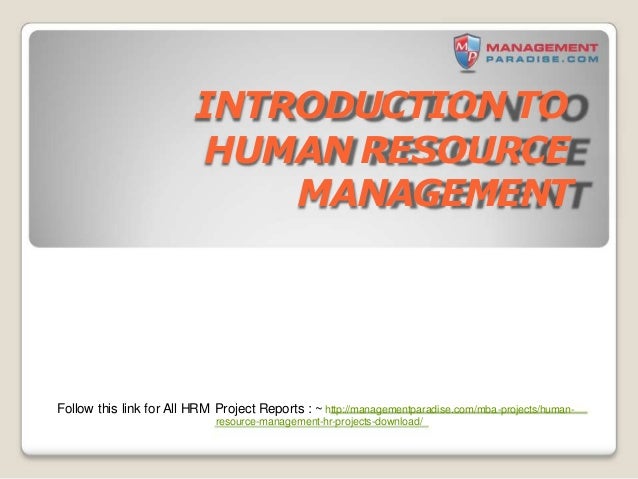 MP MANAGEMENT PARADISE.COM

INTRODUCTION TO HUMAN RESOURCE MANAGEMENT

Follow this link for All HRM Project Reports : ~ http://managementparadise.com/mba-projects/human-resource-management-hr-projects-download/